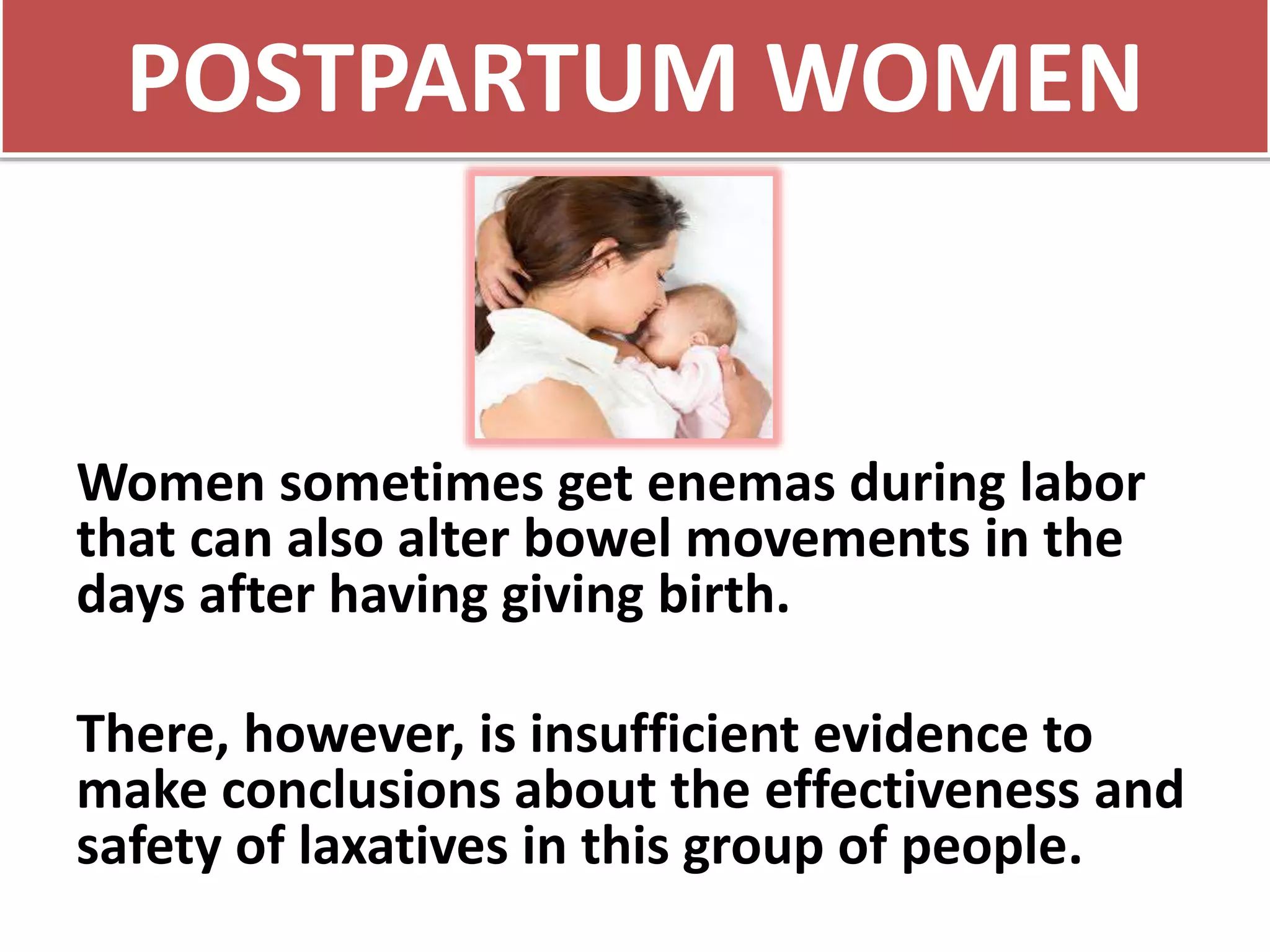 POSTPARTUM WOMEN

Women sometimes get enemas during labor that can also alter bowel movements in the days after having giving birth.

There, however, is insufficient evidence to make conclusions about the effectiveness and safety of laxatives in this group of people.